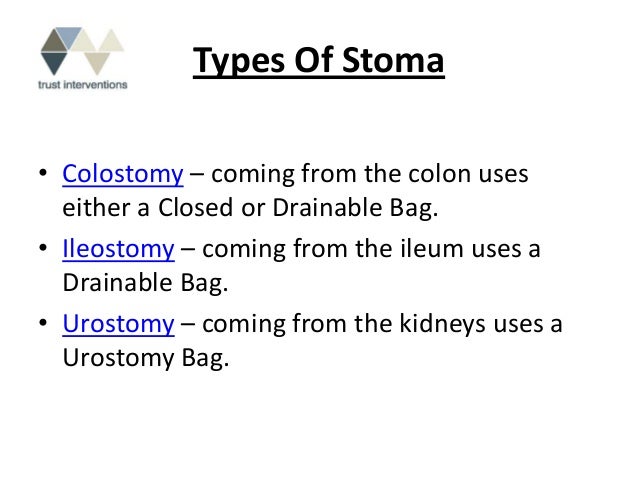 trust interventions

Types Of Stoma

• Colostomy – coming from the colon uses either a Closed or Drainable Bag.
• Ileostomy – coming from the ileum uses a Drainable Bag.
• Urostomy – coming from the kidneys uses a Urostomy Bag.